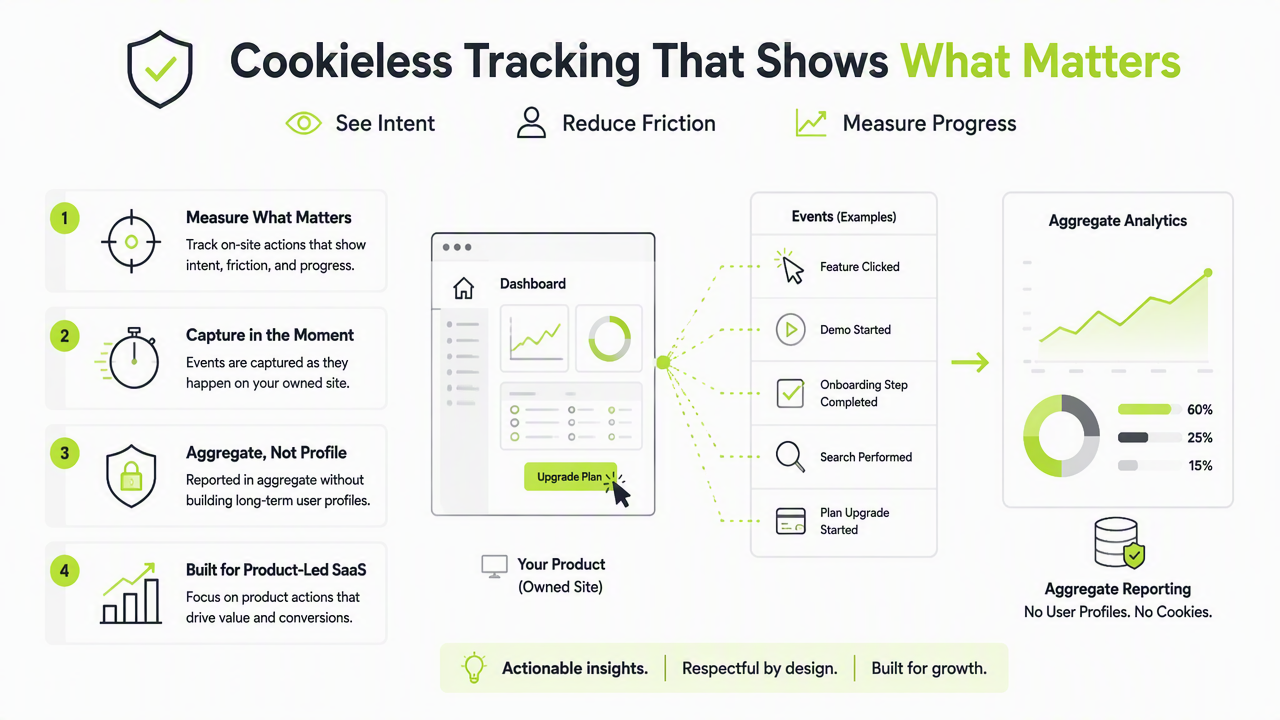 Cookieless Tracking That Shows What Matters

See Intent
Reduce Friction
Measure Progress

1
Measure What Matters
Track on-site actions that show intent, friction, and progress.

2
Capture in the Moment
Events are captured as they happen on your owned site.

3
Aggregate, Not Profile
Reported in aggregate without building long-term user profiles.

4
Built for Product-Led SaaS
Focus on product actions that drive value and conversions.

Dashboard
Upgrade Plan

Your Product
(Owned Site)

Events (Examples)
Feature Clicked
Demo Started
Onboarding Step Completed
Search Performed
Plan Upgrade Started

Aggregate Analytics
60%
25%
15%

Aggregate Reporting
No User Profiles. No Cookies.

Actionable insights. | Respectful by design. | Built for growth.